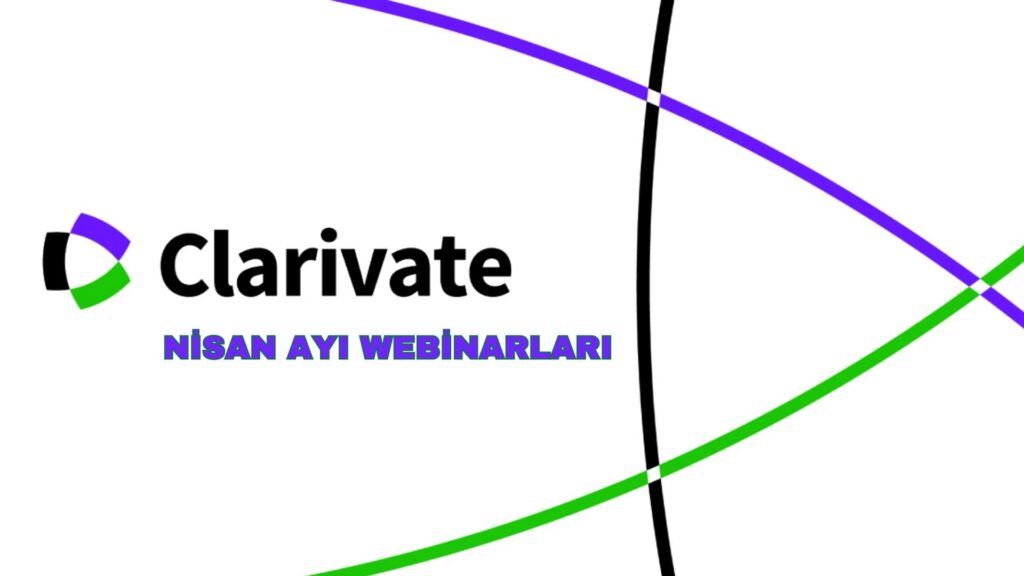 Clarivate

NİSAN AYI WEBİNARLARI